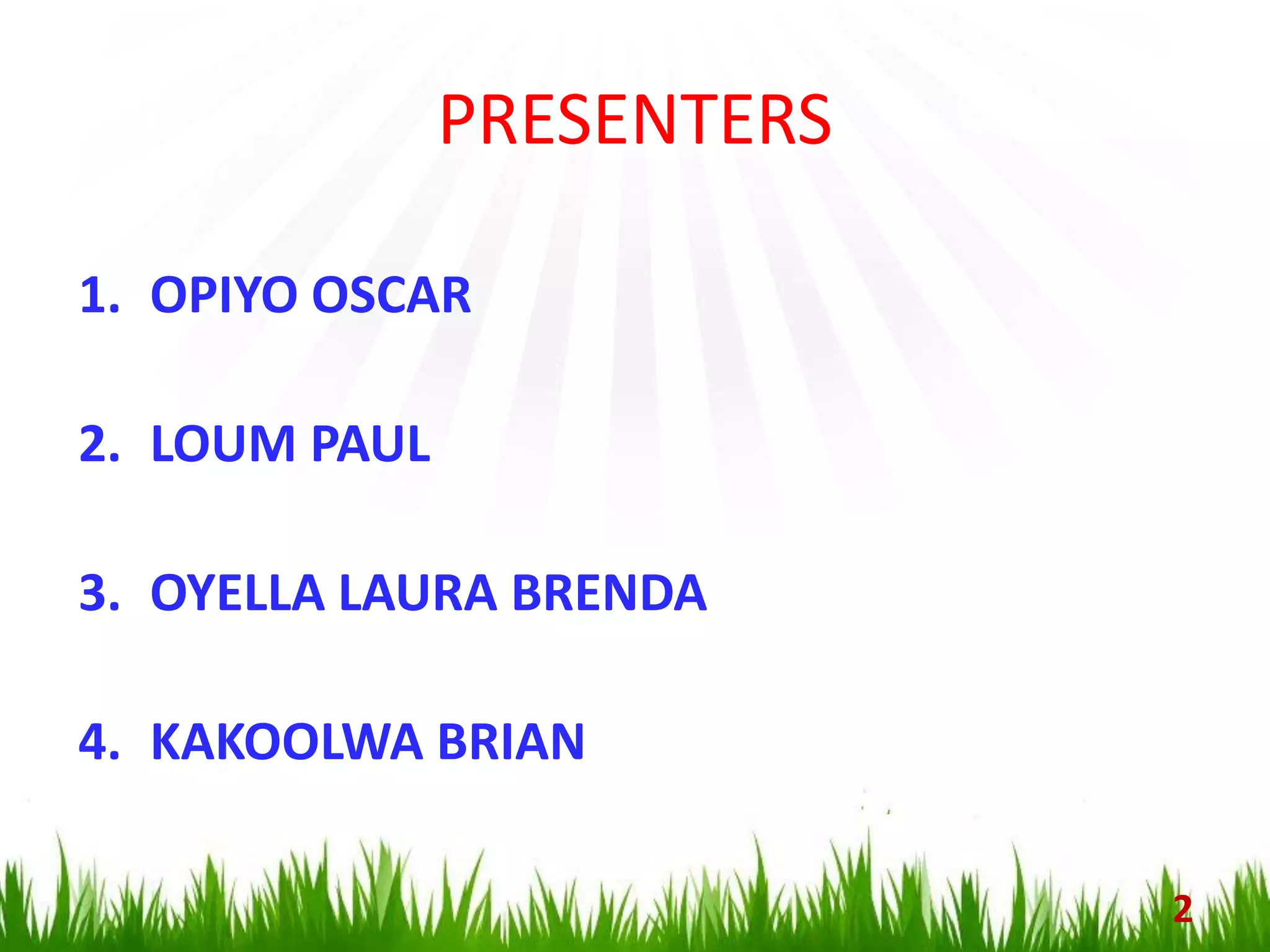 PRESENTERS

1. OPIYO OSCAR

2. LOUM PAUL

3. OYELLA LAURA BRENDA

4. KAKOOLWA BRIAN

2